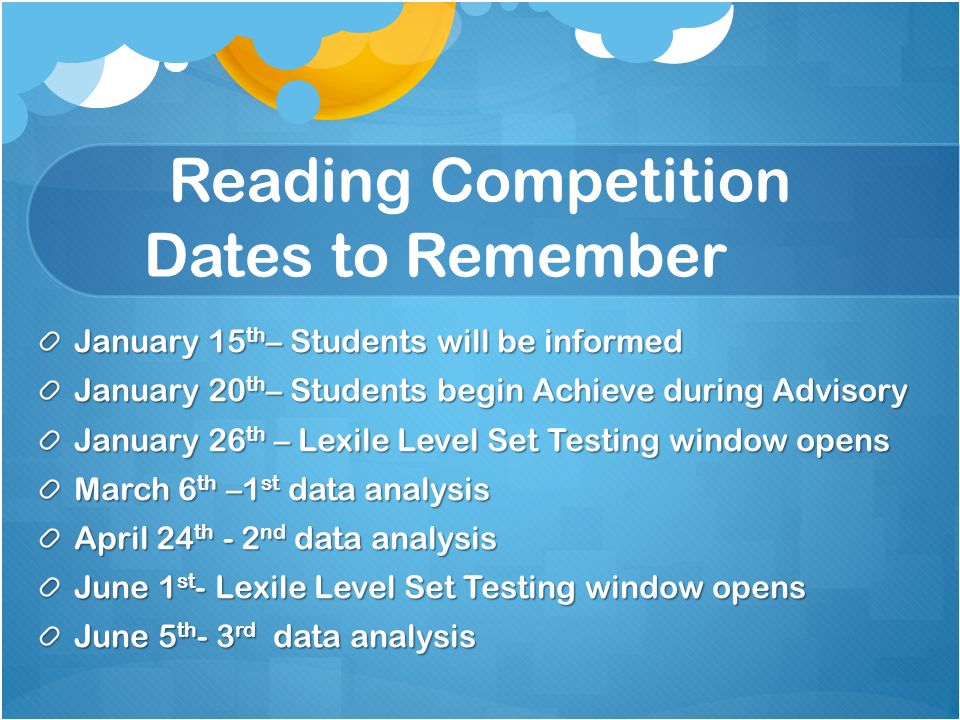 Reading Competition Dates to Remember

January 15th– Students will be informed
January 20th– Students begin Achieve during Advisory
January 26th – Lexile Level Set Testing window opens
March 6th –1st data analysis
April 24th - 2nd data analysis
June 1st- Lexile Level Set Testing window opens
June 5th- 3rd data analysis